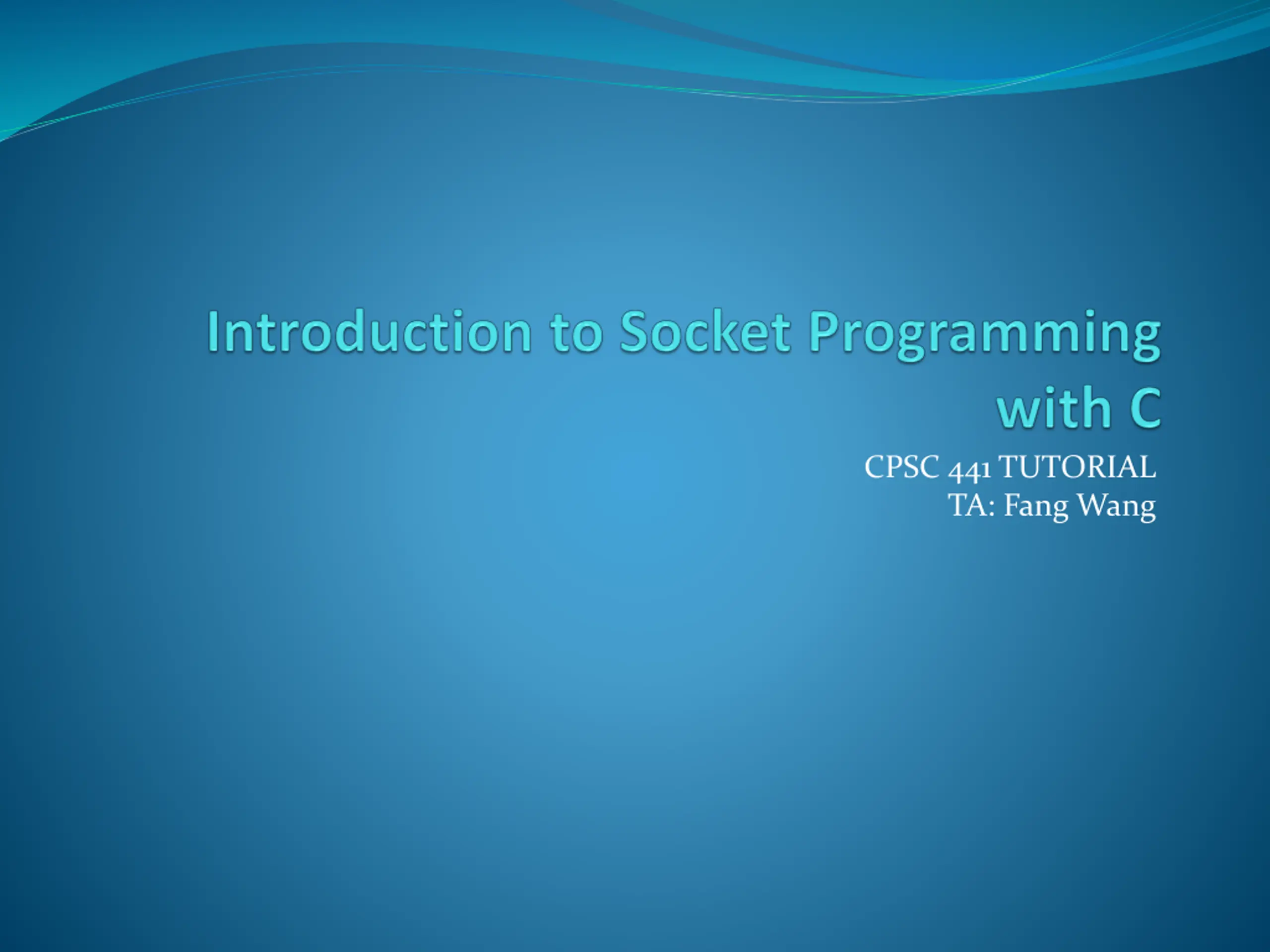 Introduction to Socket Programming with C

CPSC 441 TUTORIAL
TA: Fang Wang